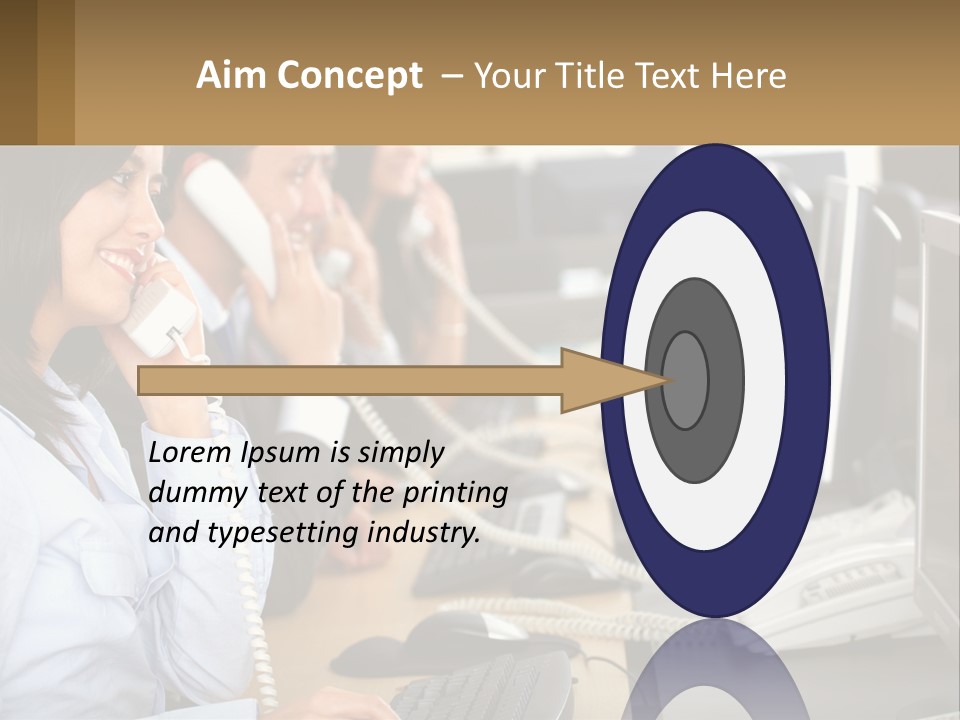 Aim Concept – Your Title Text Here

Lorem Ipsum is simply dummy text of the printing and typesetting industry.